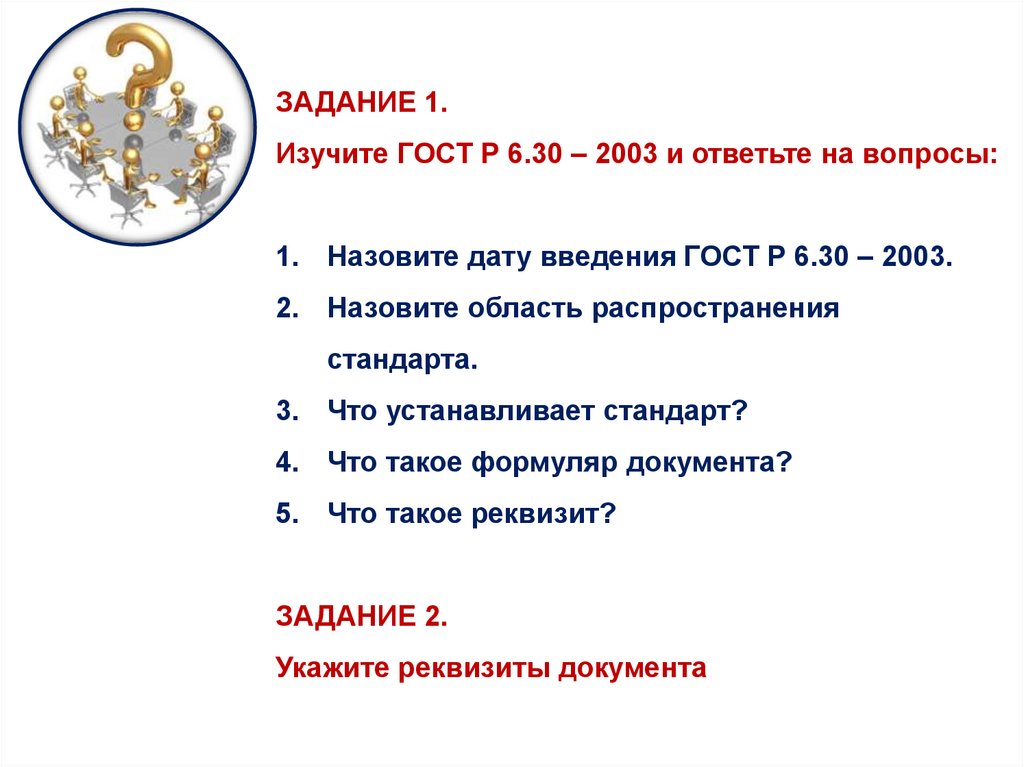 ЗАДАНИЕ 1.

Изучите ГОСТ Р 6.30 – 2003 и ответьте на вопросы:

1. Назовите дату введения ГОСТ Р 6.30 – 2003.
2. Назовите область распространения стандарта.
3. Что устанавливает стандарт?
4. Что такое формуляр документа?
5. Что такое реквизит?

ЗАДАНИЕ 2.

Укажите реквизиты документа